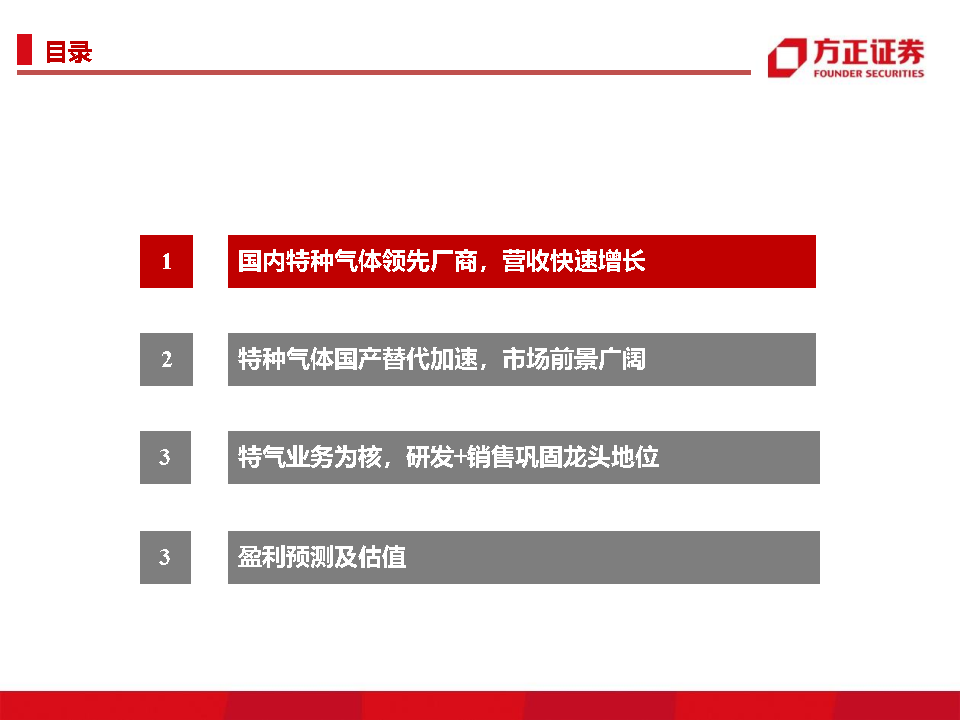 目录

方正证券
FOUNDER SECURITIES

1 国内特种气体领先厂商，营收快速增长

2 特种气体国产替代加速，市场前景广阔

3 特气业务为核，研发+销售巩固龙头地位

3 盈利预测及估值